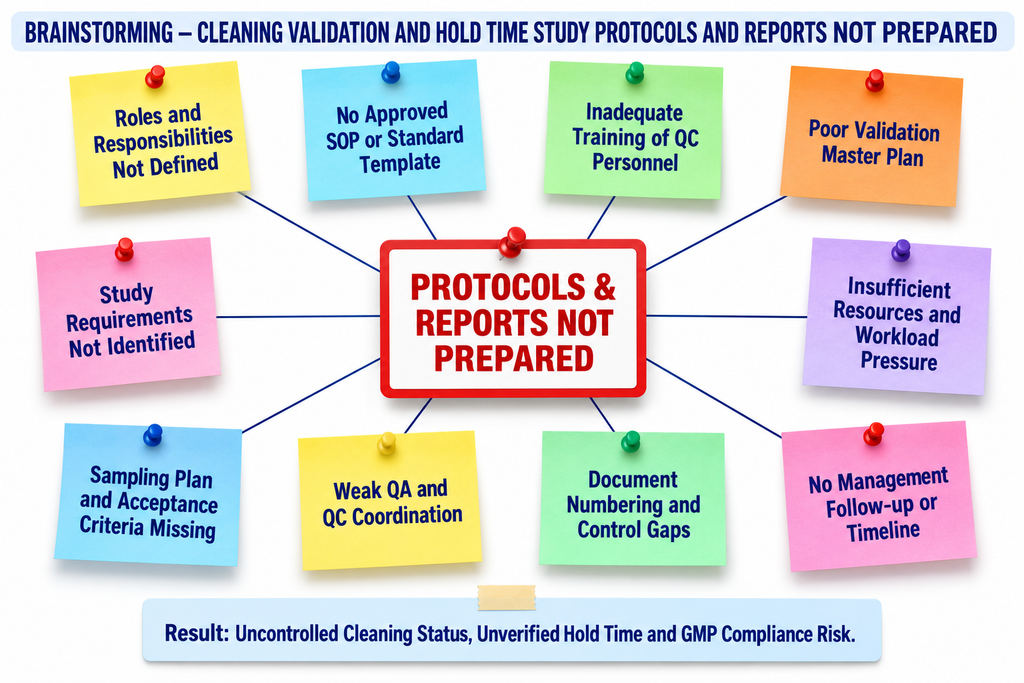 BRAINSTORMING – CLEANING VALIDATION AND HOLD TIME STUDY PROTOCOLS AND REPORTS NOT PREPARED

Roles and Responsibilities Not Defined

No Approved SOP or Standard Template

Inadequate Training of QC Personnel

Poor Validation Master Plan

Study Requirements Not Identified

PROTOCOLS & REPORTS NOT PREPARED

Insufficient Resources and Workload Pressure

Sampling Plan and Acceptance Criteria Missing

Weak QA and QC Coordination

Document Numbering and Control Gaps

No Management Follow-up or Timeline

Result: Uncontrolled Cleaning Status, Unverified Hold Time and GMP Compliance Risk.